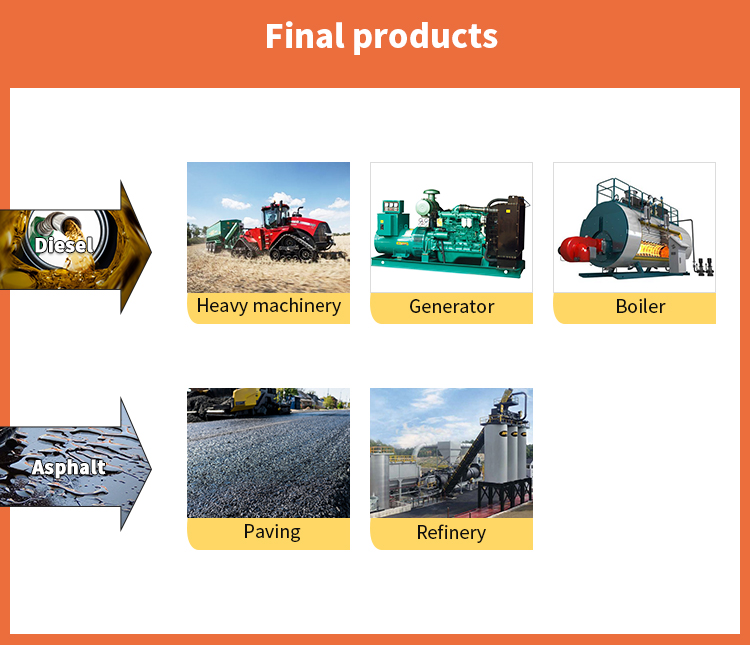 Final products

Diesel

Heavy machinery

Generator

Boiler

Asphalt

Paving

Refinery